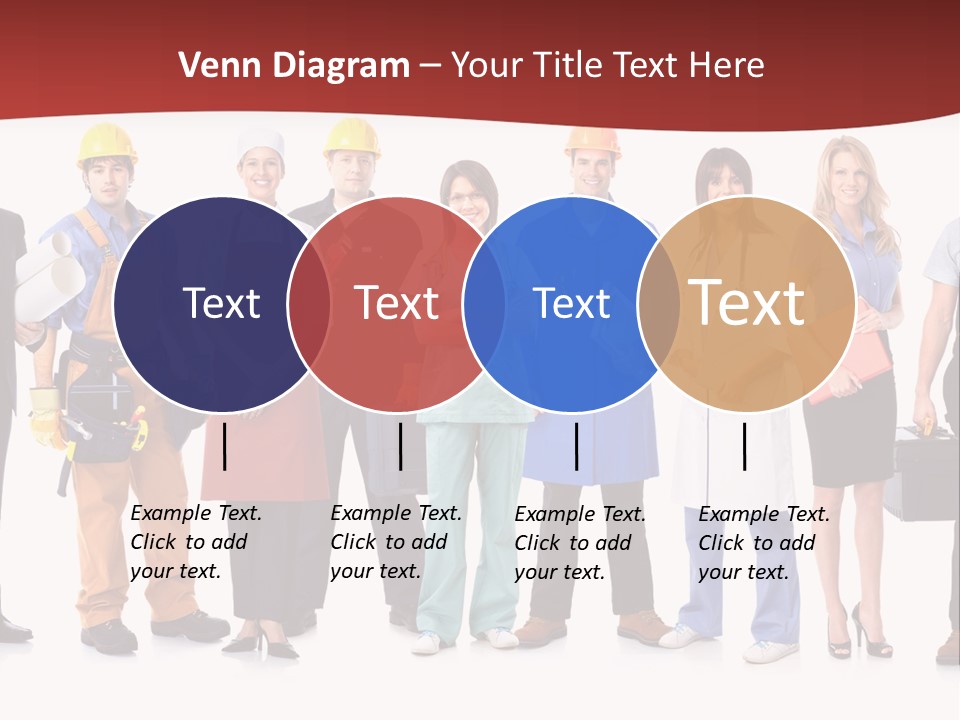 Venn Diagram – Your Title Text Here

Text

Text

Text

Text

Example Text. Click to add your text.

Example Text. Click to add your text.

Example Text. Click to add your text.

Example Text. Click to add your text.